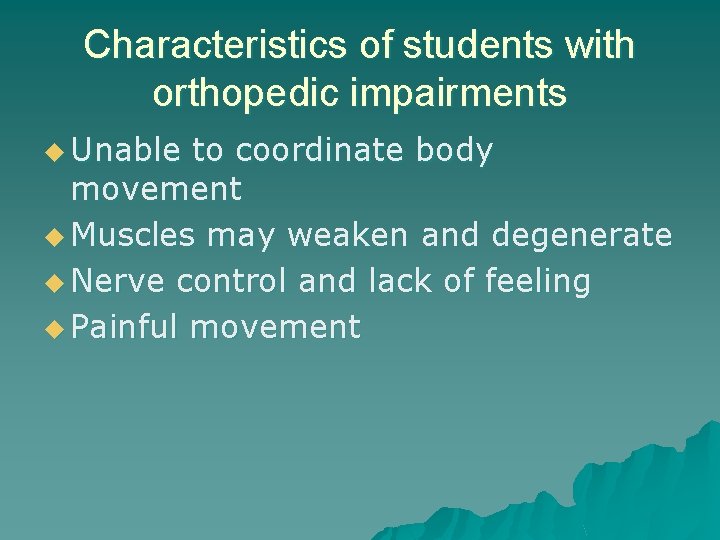 Characteristics of students with orthopedic impairments

◆ Unable to coordinate body movement
◆ Muscles may weaken and degenerate
◆ Nerve control and lack of feeling
◆ Painful movement